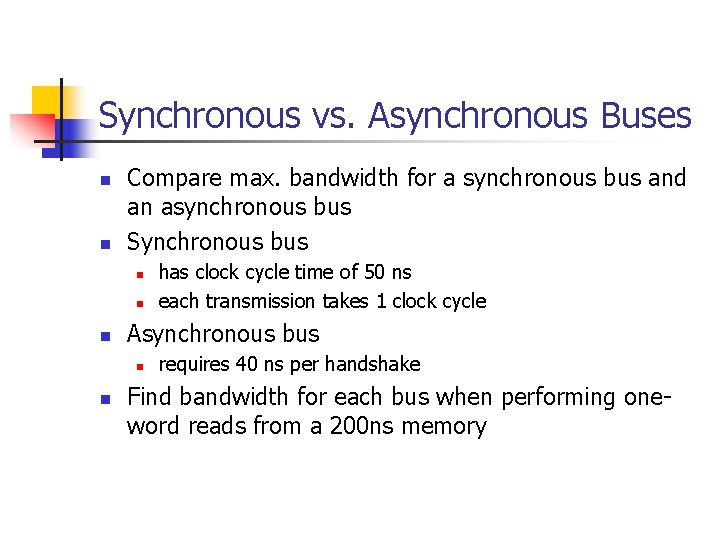 Synchronous vs. Asynchronous Buses

- Compare max. bandwidth for a synchronous bus and an asynchronous bus
- Synchronous bus
  - has clock cycle time of 50 ns
  - each transmission takes 1 clock cycle
- Asynchronous bus
  - requires 40 ns per handshake
- Find bandwidth for each bus when performing one-word reads from a 200ns memory